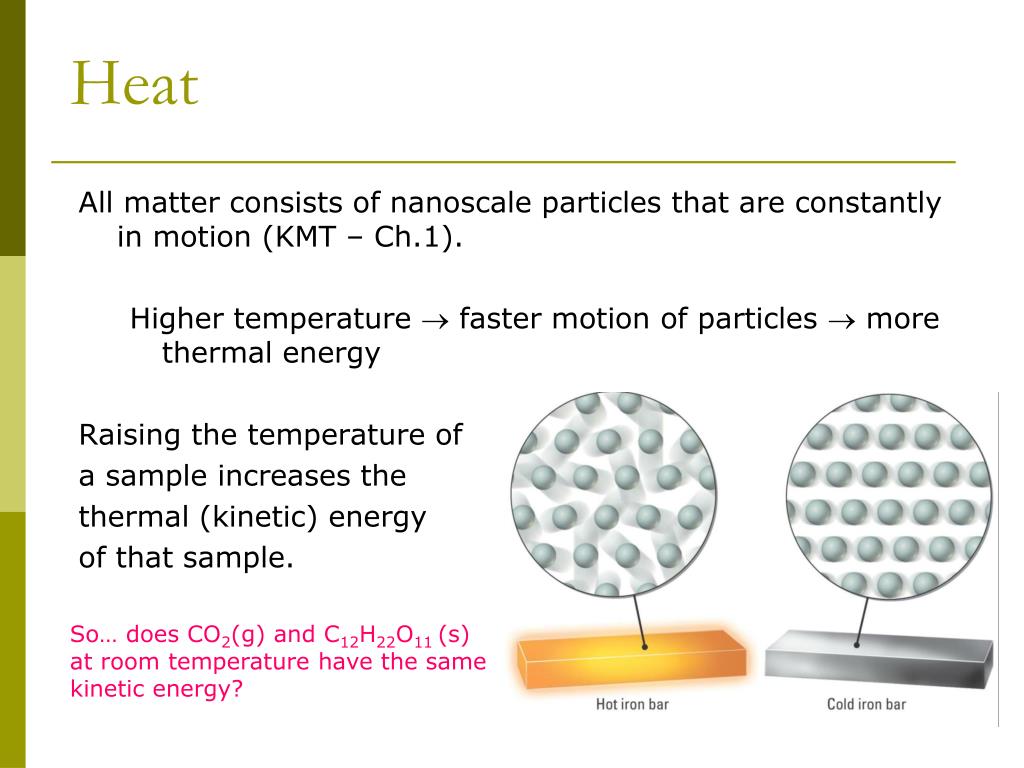 Heat

All matter consists of nanoscale particles that are constantly in motion (KMT – Ch.1).

Higher temperature $\rightarrow$ faster motion of particles $\rightarrow$ more thermal energy

Raising the temperature of a sample increases the thermal (kinetic) energy of that sample.

So… does $CO_2$(g) and $C_{12}H_{22}O_{11}$ (s) at room temperature have the same kinetic energy?

Hot iron bar

Cold iron bar